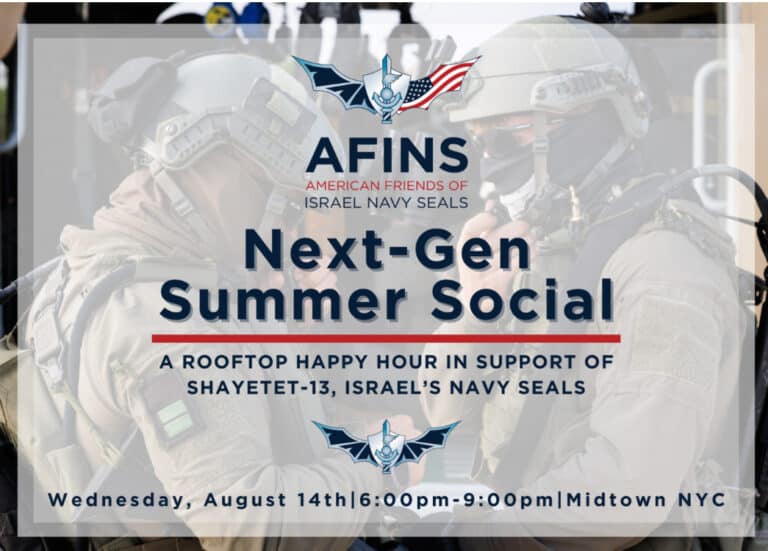 AFINS
AMERICAN FRIENDS OF
ISRAEL NAVY SEALS

Next-Gen Summer Social

A ROOFTOP HAPPY HOUR IN SUPPORT OF SHAYETET-13, ISRAEL'S NAVY SEALS

Wednesday, August 14th|6:00pm-9:00pm|Midtown NYC